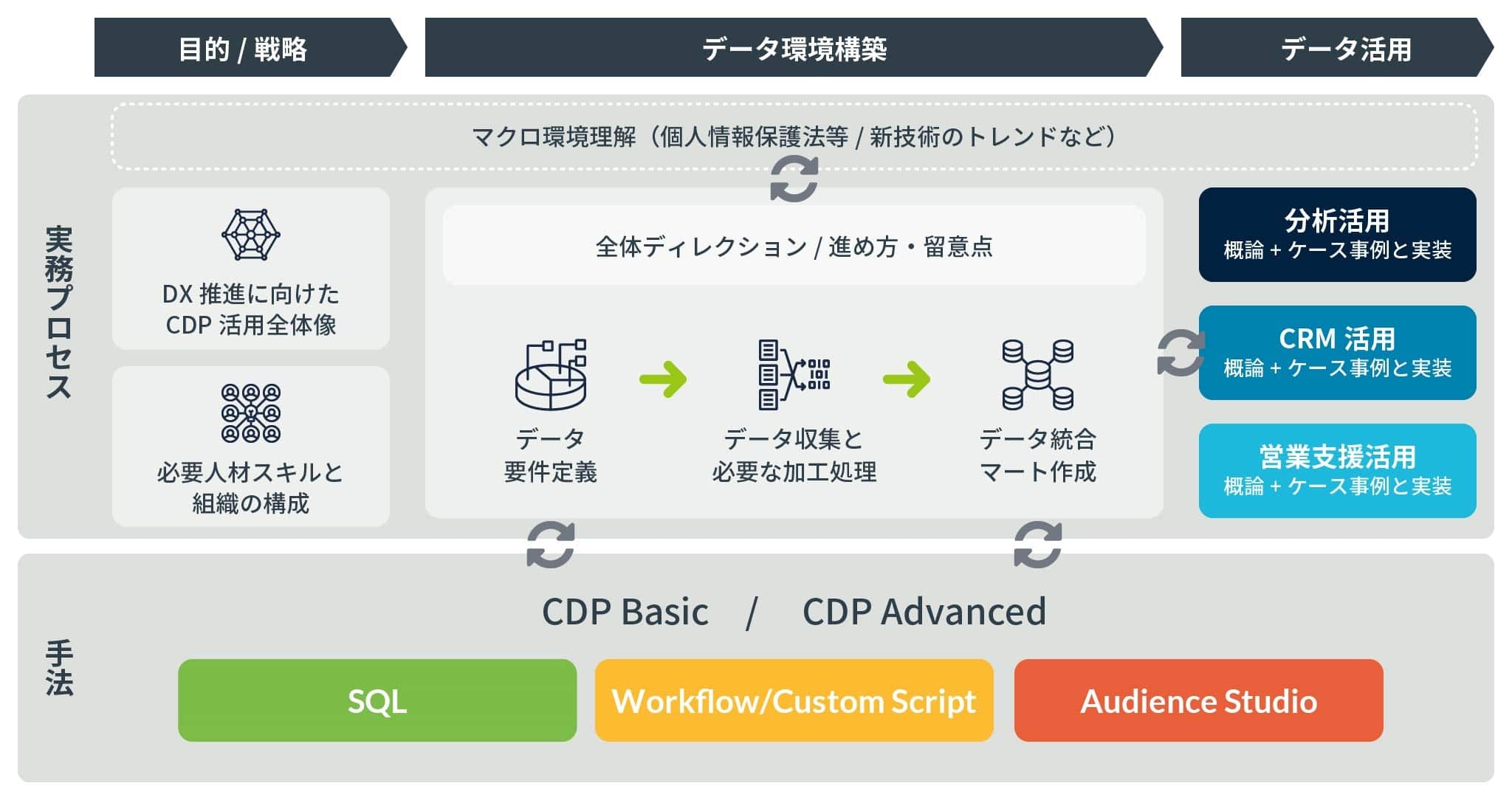 目的 / 戦略

データ環境構築

データ活用

実務プロセス

マクロ環境理解（個人情報保護法等 / 新技術のトレンドなど）

DX 推進に向けた CDP 活用全体像

必要人材スキルと組織の構成

全体ディレクション / 進め方・留意点

データ要件定義

データ収集と必要な加工処理

データ統合マート作成

分析活用
概論 + ケース事例と実装

CRM 活用
概論 + ケース事例と実装

営業支援活用
概論 + ケース事例と実装

手法

CDP Basic / CDP Advanced

SQL

Workflow/Custom Script

Audience Studio